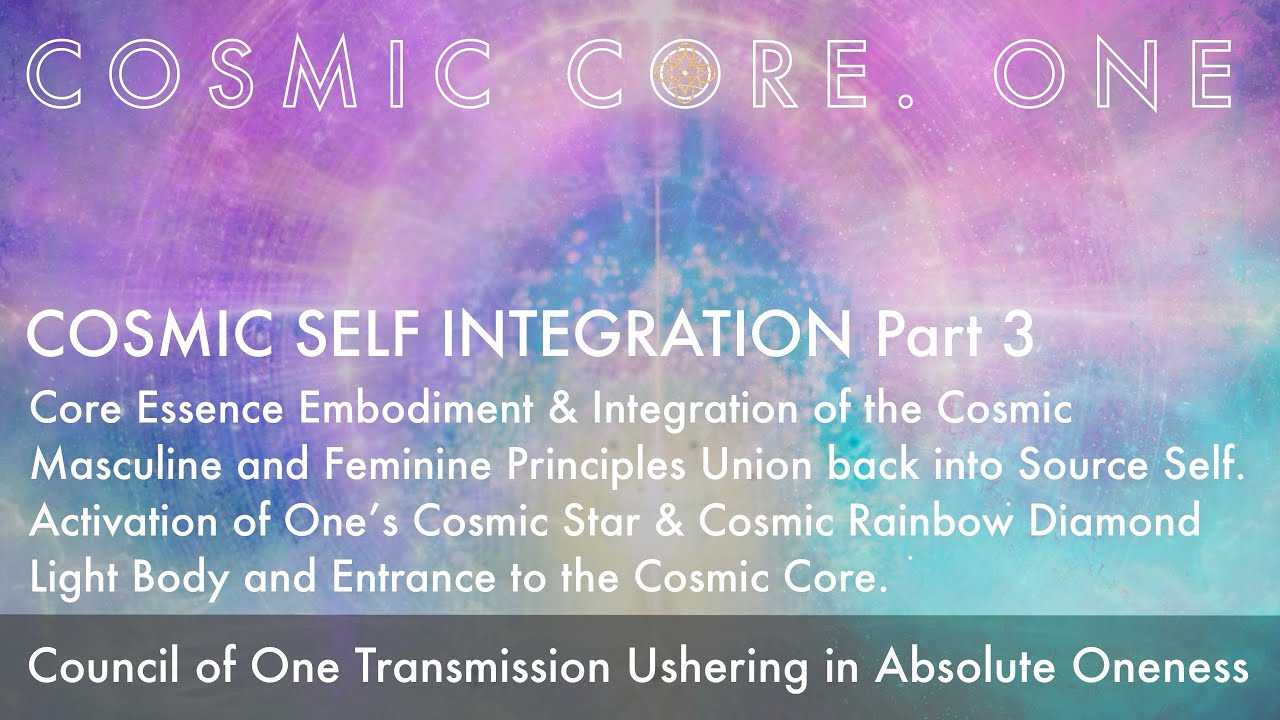 COSMIC CORE. ONE

COSMIC SELF INTEGRATION Part 3

Core Essence Embodiment & Integration of the Cosmic Masculine and Feminine Principles Union back into Source Self. Activation of One's Cosmic Star & Cosmic Rainbow Diamond Light Body and Entrance to the Cosmic Core.

Council of One Transmission Ushering in Absolute Oneness